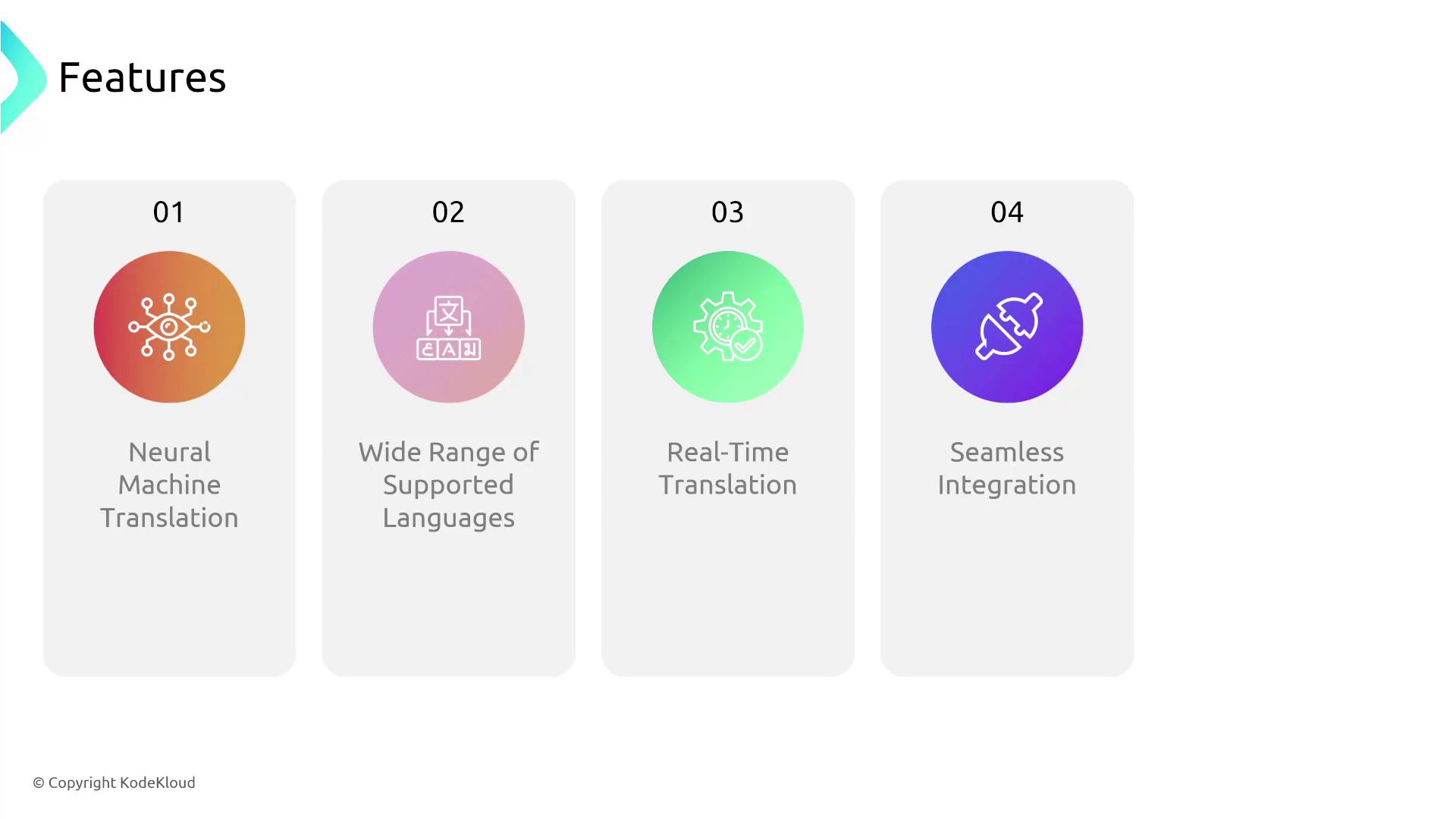 Features

01

Neural Machine Translation

02

Wide Range of Supported Languages

03

Real-Time Translation

04

Seamless Integration

© Copyright KodeKloud